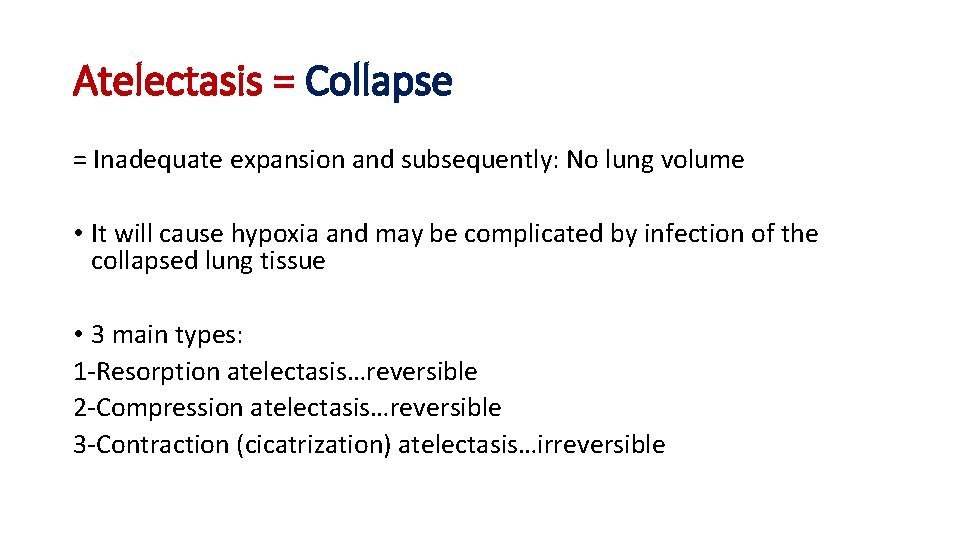 Atelectasis = Collapse

= Inadequate expansion and subsequently: No lung volume

• It will cause hypoxia and may be complicated by infection of the collapsed lung tissue

• 3 main types:
1-Resorption atelectasis…reversible
2-Compression atelectasis…reversible
3-Contraction (cicatrization) atelectasis…irreversible